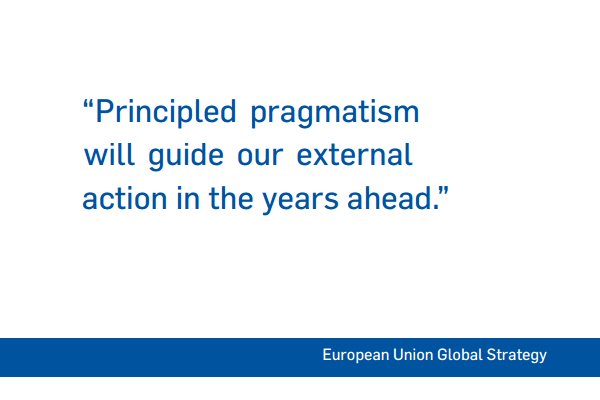 “Principled pragmatism will guide our external action in the years ahead.”

European Union Global Strategy